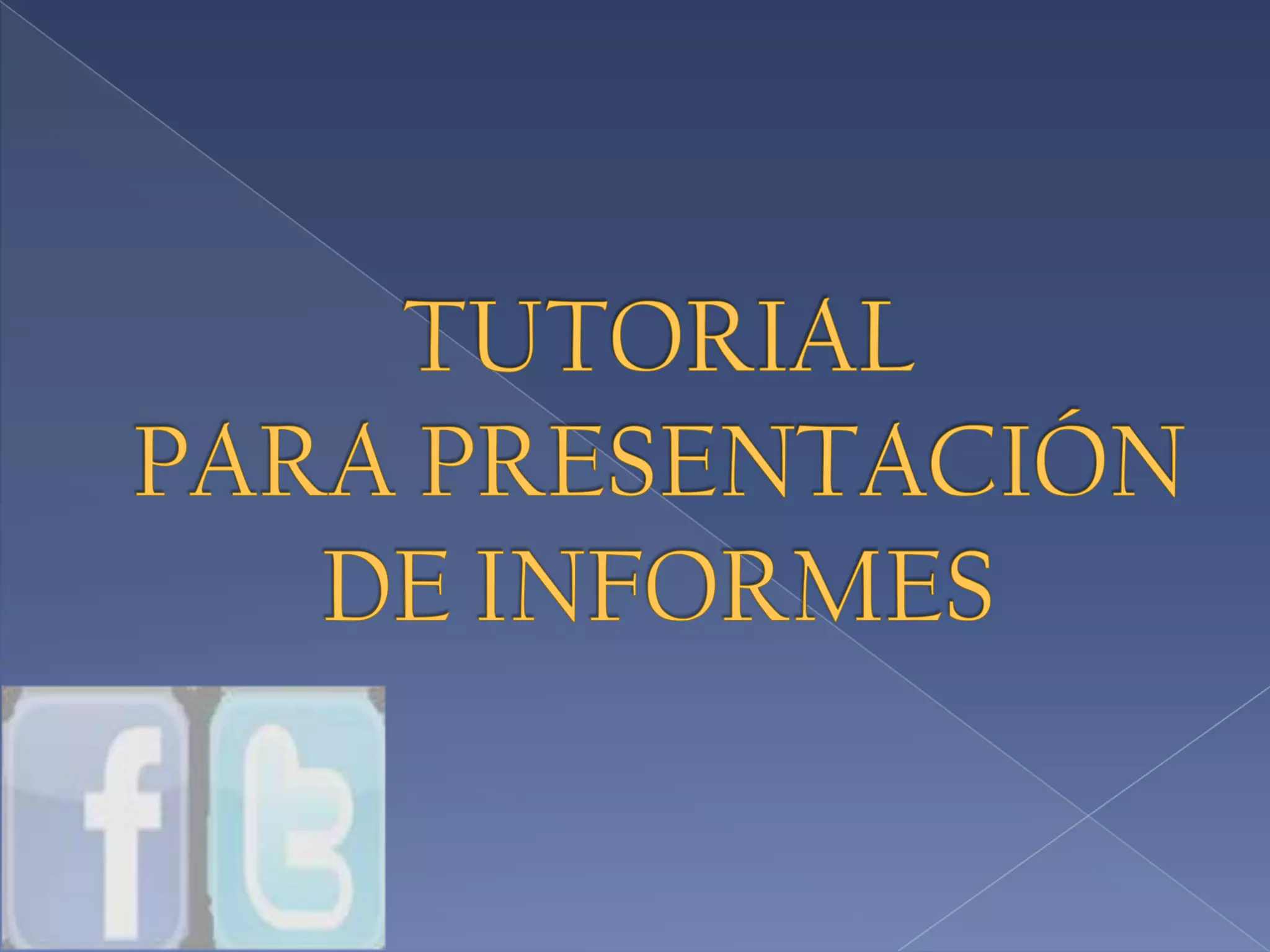 TUTORIAL
PARA PRESENTACIÓN
DE INFORMES

f t